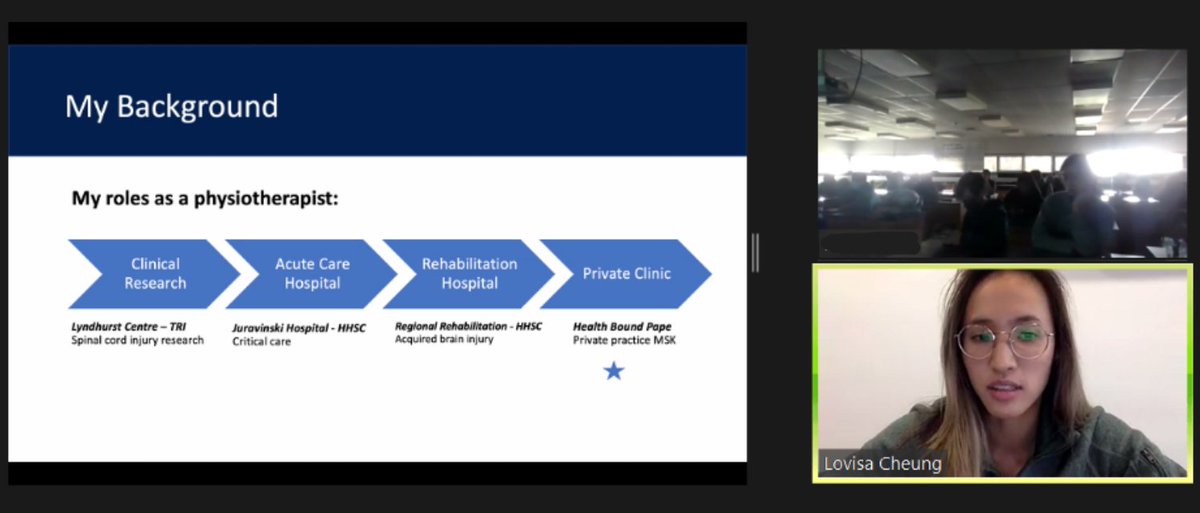 My Background

My roles as a physiotherapist:

Clinical Research

Acute Care Hospital

Rehabilitation Hospital

Private Clinic

Lyndhurst Centre – TRI
Spinal cord injury research

Juravinski Hospital - HHSC
Critical care

Regional Rehabilitation - HHSC
Acquired brain injury

Health Bound Pape
Private practice MSK

Lovisa Cheung